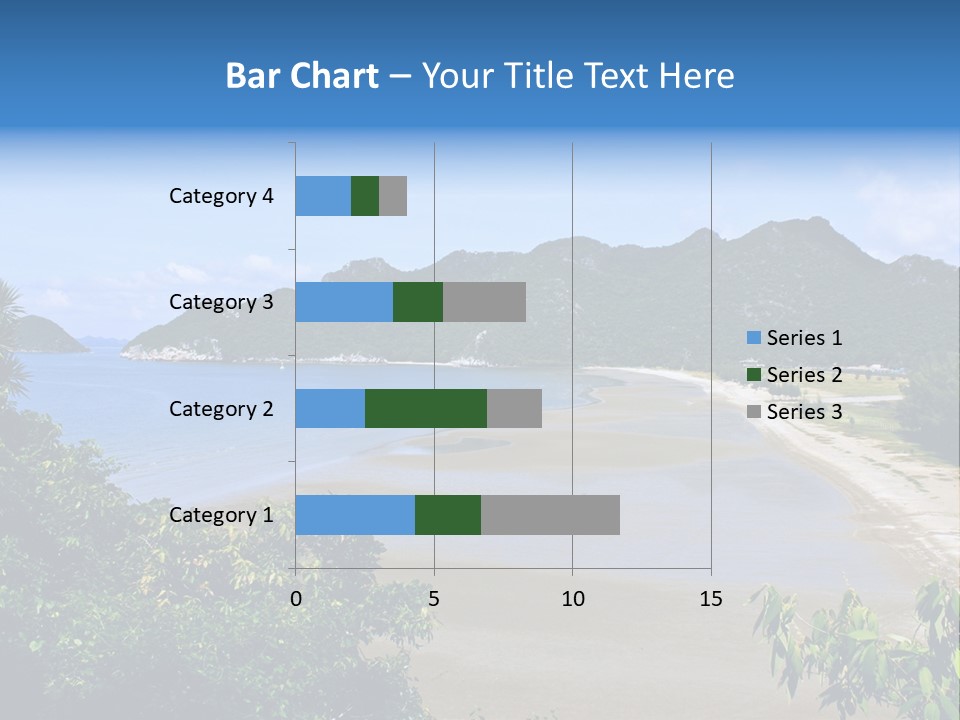 Bar Chart – Your Title Text Here

Category 4
Category 3
Category 2
Category 1

0
5
10
15

Series 1
Series 2
Series 3